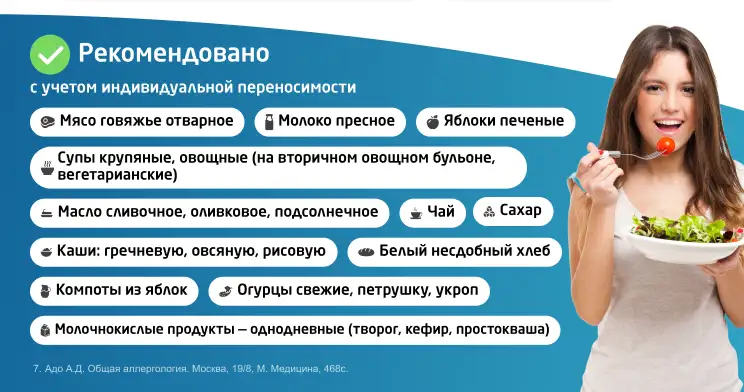 Рекомендовано

с учетом индивидуальной переносимости

Мясо говяжье отварное

Молоко пресное

Яблоки печеные

Супы крупяные, овощные (на вторичном овощном бульоне, вегетарианские)

Масло сливочное, оливковое, подсолнечное

Чай

Сахар

Каши: гречневую, овсяную, рисовую

Белый несдобный хлеб

Компоты из яблок

Огурцы свежие, петрушку, укроп

Молочнокислые продукты — однодневные (творог, кефир, простокваша)

7. Адо А.Д. Общая аллергология. Москва, 19/8, М. Медицина, 468с.